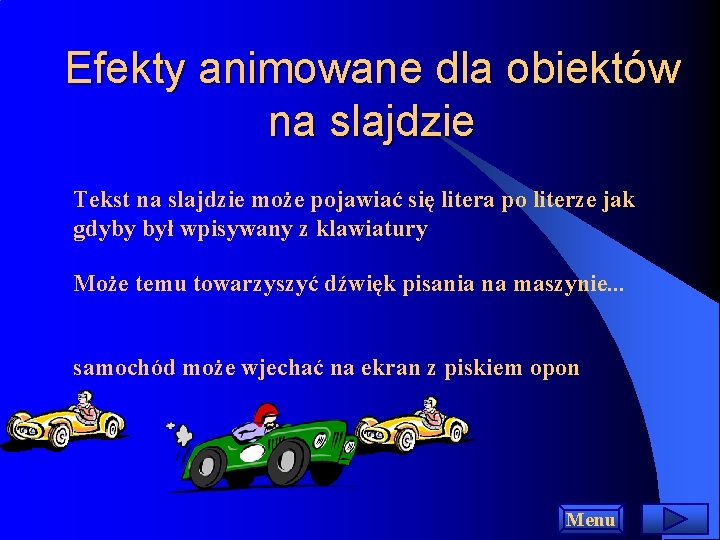 Efekty animowane dla obiektów na slajdzie

Tekst na slajdzie może pojawiać się litera po literze jak gdyby był wpisywany z klawiatury

Może temu towarzyszyć dźwięk pisania na maszynie...

samochód może wjechać na ekran z piskiem opon

Menu